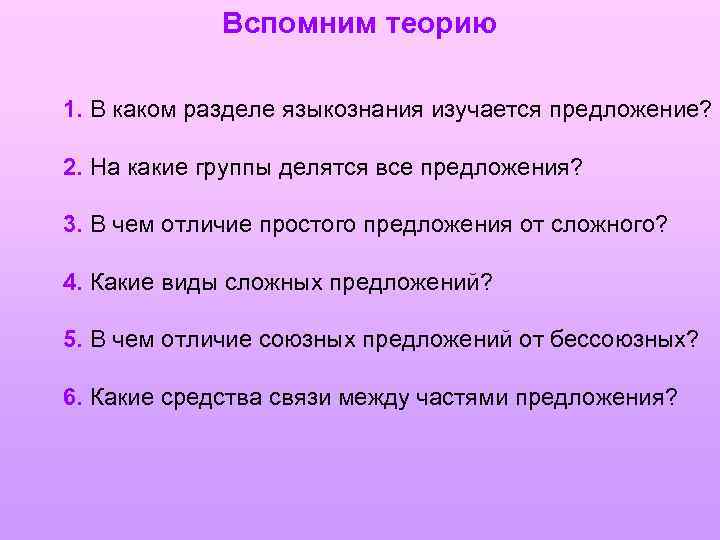 Вспомним теорию

1. В каком разделе языкознания изучается предложение?

2. На какие группы делятся все предложения?

3. В чем отличие простого предложения от сложного?

4. Какие виды сложных предложений?

5. В чем отличие союзных предложений от бессоюзных?

6. Какие средства связи между частями предложения?